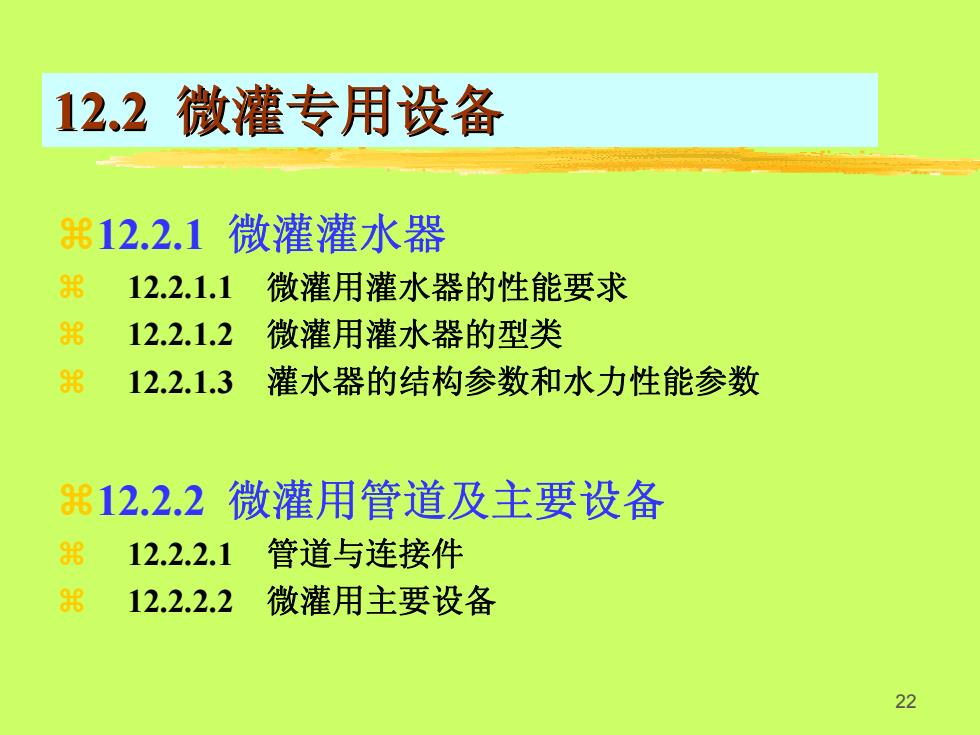 12.2 微灌专用设备

⌘12.2.1 微灌灌水器

⌘ 12.2.1.1 微灌用灌水器的性能要求

⌘ 12.2.1.2 微灌用灌水器的型类

⌘ 12.2.1.3 灌水器的结构参数和水力性能参数

⌘12.2.2 微灌用管道及主要设备

⌘ 12.2.2.1 管道与连接件

⌘ 12.2.2.2 微灌用主要设备

22